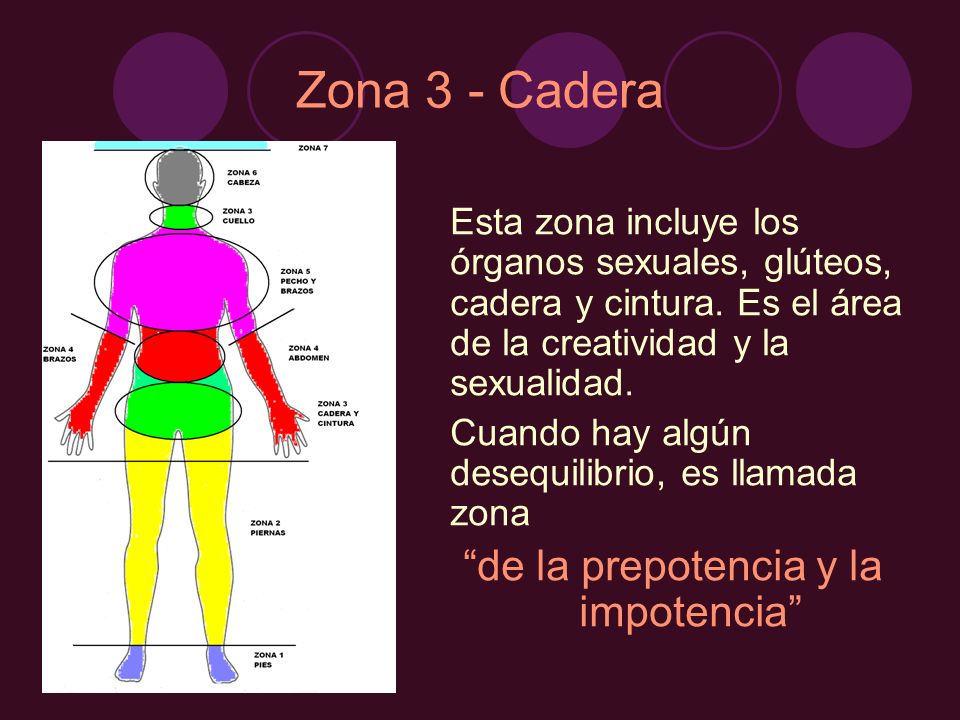 Zona 3 - Cadera

ZONA 7

ZONA 6
CABEZA

ZONA 3
CUELLO

ZONA 5
PECHO Y
BRAZOS

ZONA 4
BRAZOS

ZONA 4
ABDOMEN

ZONA 3
CADERA Y
CINTURA

ZONA 2
PIERNAS

ZONA 1
PIES

Esta zona incluye los órganos sexuales, glúteos, cadera y cintura. Es el área de la creatividad y la sexualidad.

Cuando hay algún desequilibrio, es llamada zona

“de la prepotencia y la impotencia”